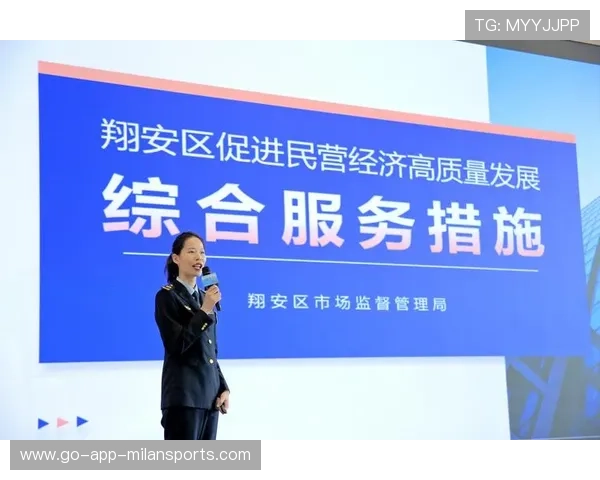 TG: MYYJJPP

翔安区促进民营经济高质量发展

综合服务措施

翔安区市场监督管理局

www.go-app-milansports.com